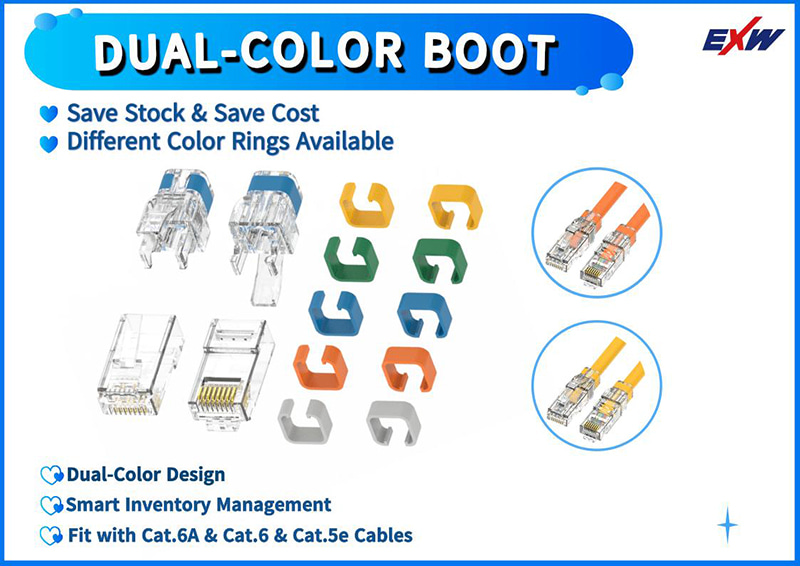 DUAL-COLOR BOOT

EXW

Save Stock & Save Cost
Different Color Rings Available

Dual-Color Design
Smart Inventory Management
Fit with Cat.6A & Cat.6 & Cat.5e Cables